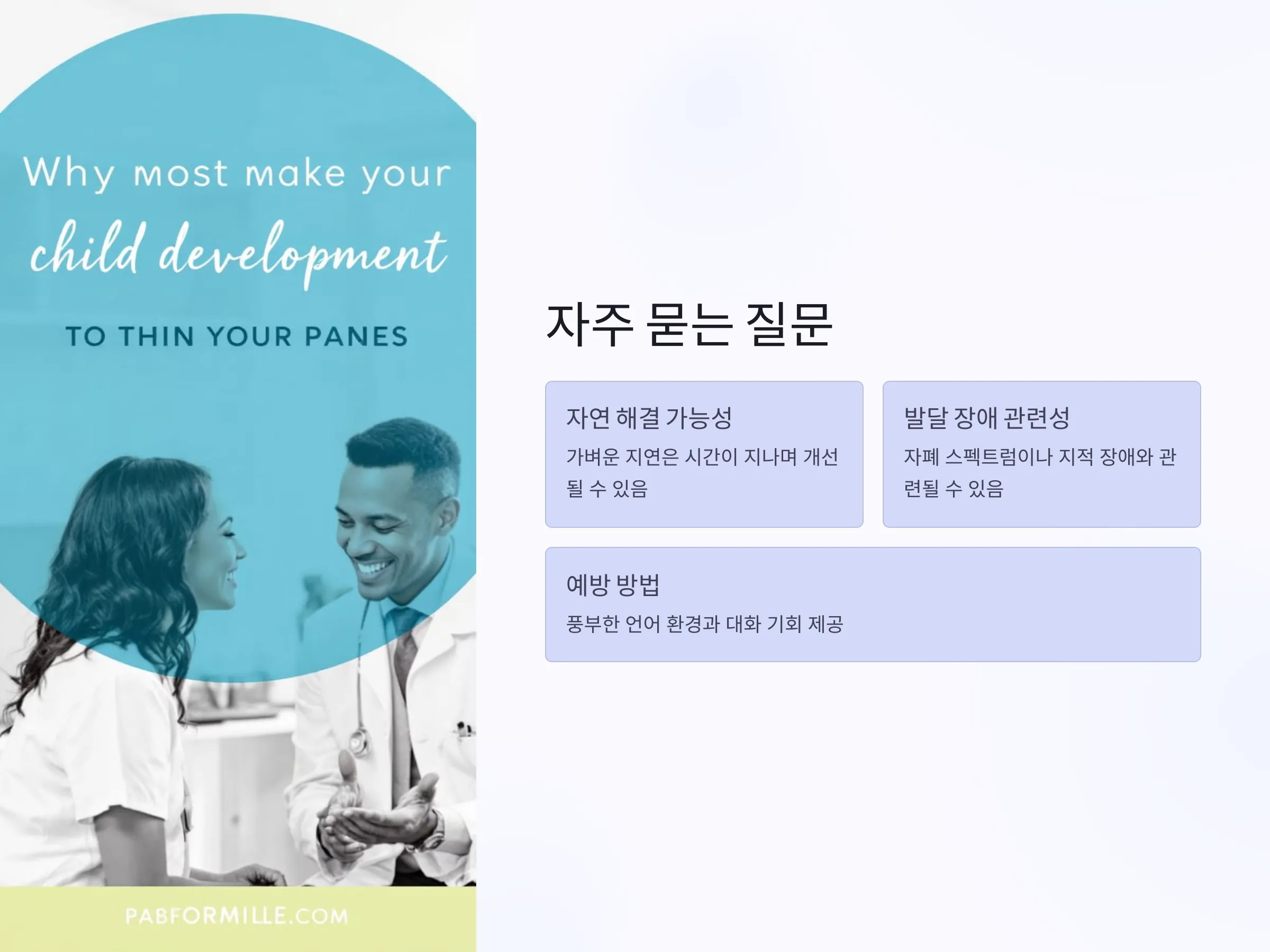 Why most make your
child development
TO THIN YOUR PANES

PABFORMILLE.COM

자주 묻는 질문

자연 해결 가능성
가벼운 지연은 시간이 지나며 개선될 수 있음

발달 장애 관련성
자폐 스펙트럼이나 지적 장애와 관련될 수 있음

예방 방법
풍부한 언어 환경과 대화 기회 제공